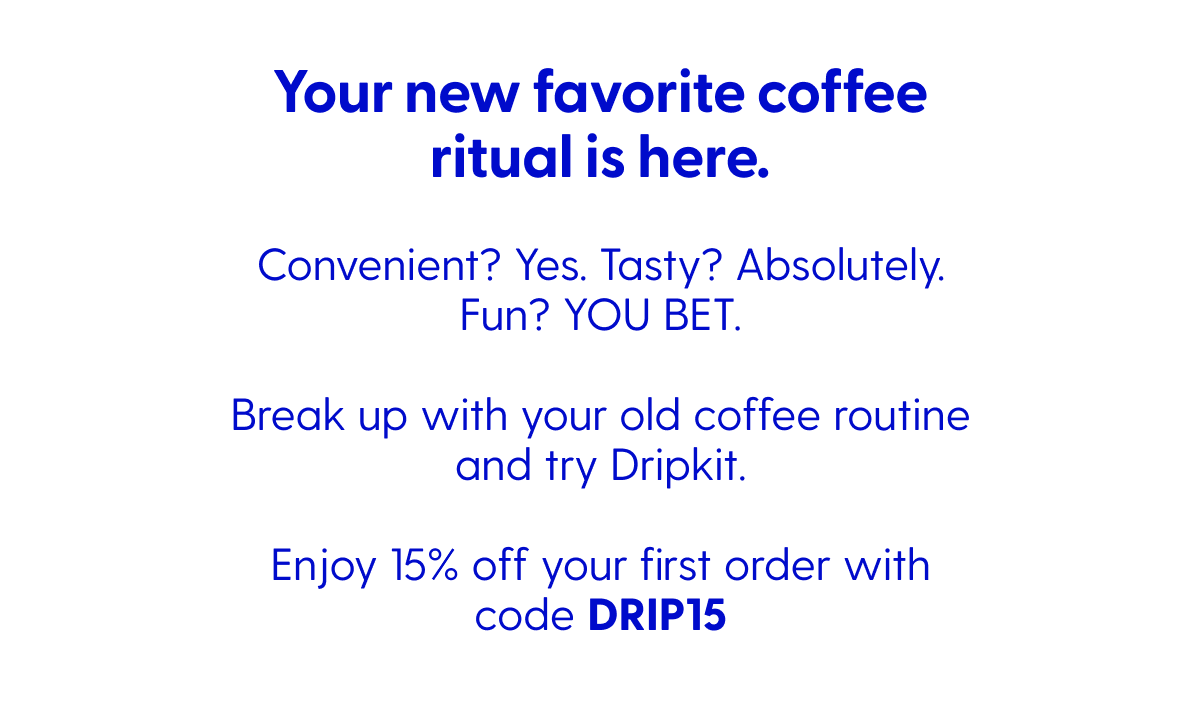 Your new favorite coffee ritual is here.

Convenient? Yes. Tasty? Absolutely. Fun? YOU BET.

Break up with your old coffee routine and try Dripkit.

Enjoy 15% off your first order with code DRIP15